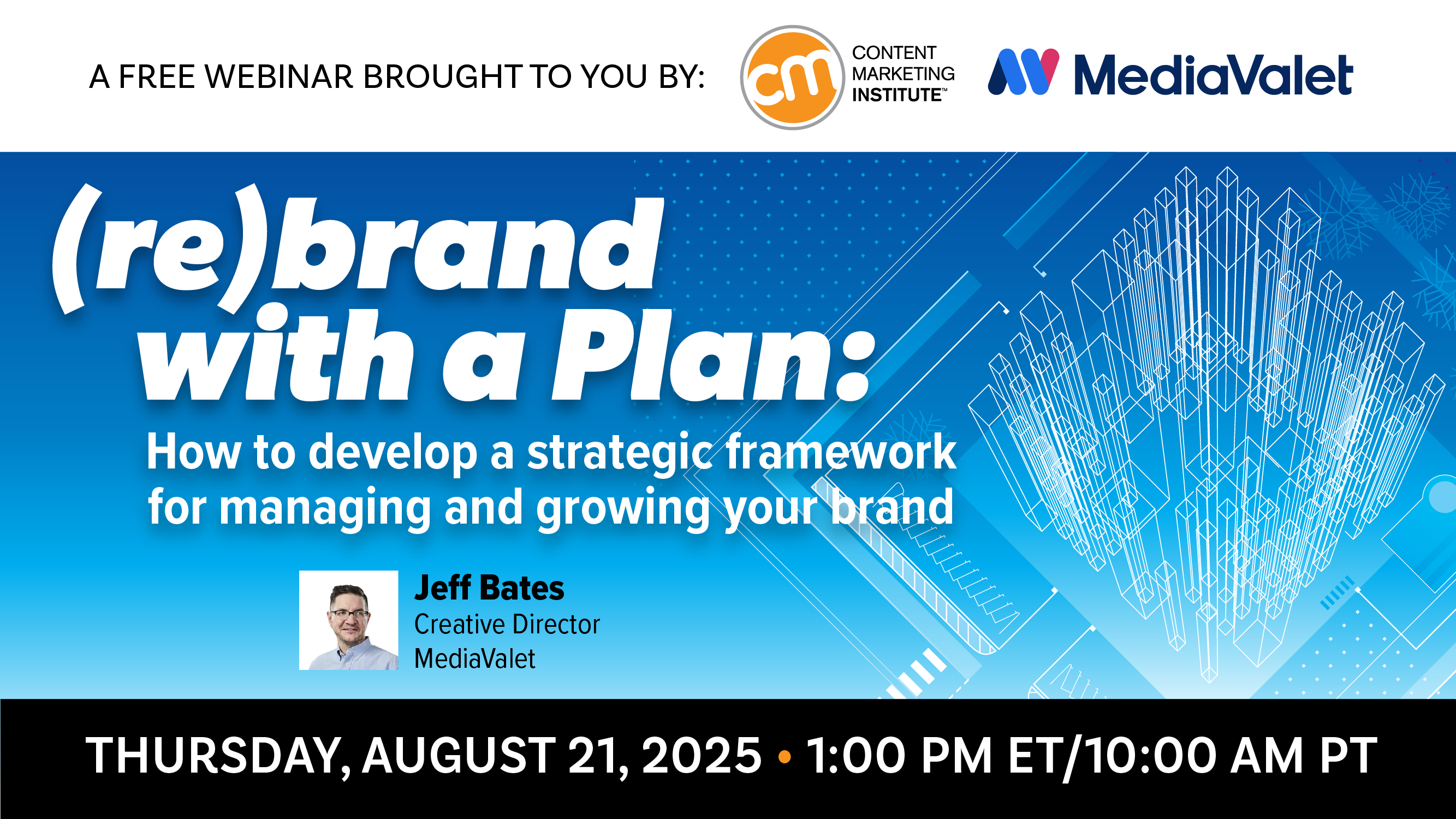 A FREE WEBINAR BROUGHT TO YOU BY:

cm CONTENT MARKETING INSTITUTE™

MediaValet

(re)brand with a Plan:

How to develop a strategic framework for managing and growing your brand

Jeff Bates
Creative Director
MediaValet

THURSDAY, AUGUST 21, 2025 • 1:00 PM ET/10:00 AM PT